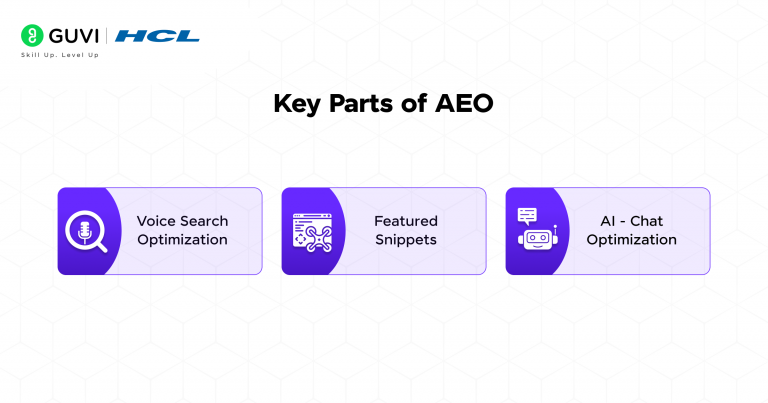 GUVI | HCL
Skill Up. Level Up

Key Parts of AEO

Voice Search Optimization

Featured Snippets

AI - Chat Optimization